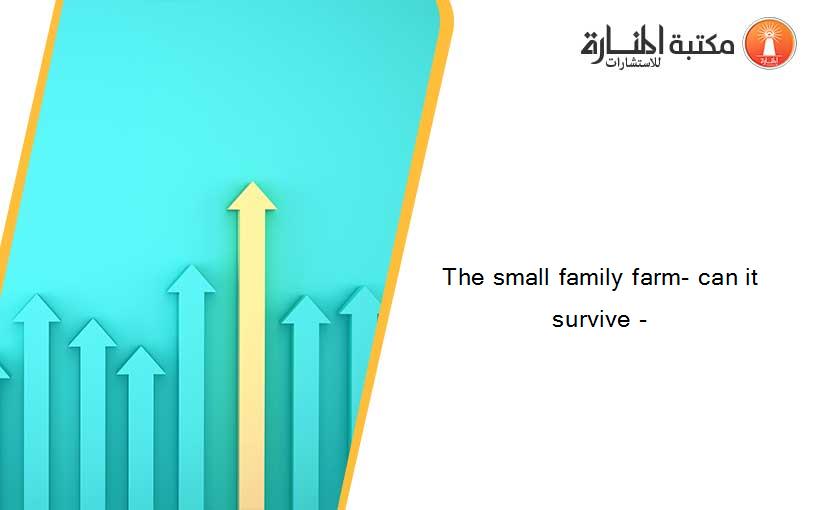 مكتبة المنارة للاستشارات

The small family farm- can it survive -